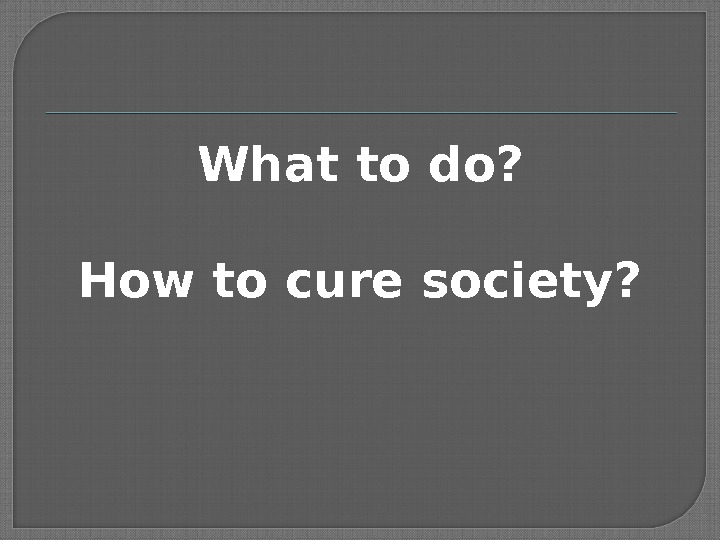 What to do?

How to cure society?